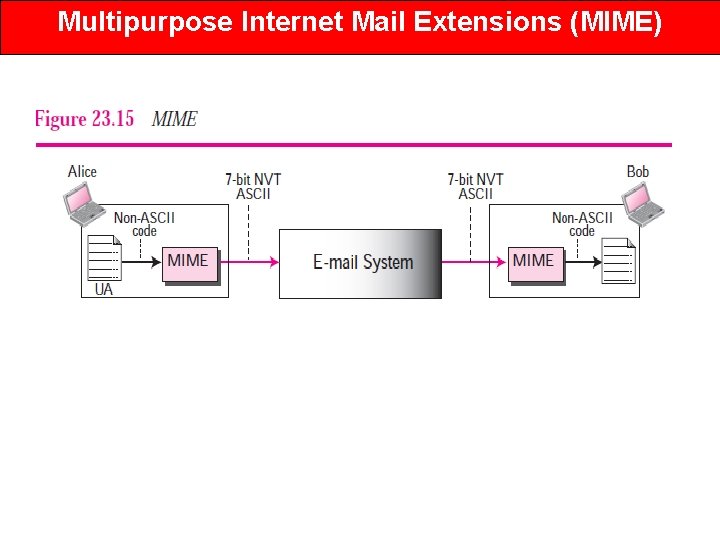 Multipurpose Internet Mail Extensions (MIME)

Figure 23.15 MIME

Alice

Non-ASCII code

MIME

UA

7-bit NVT ASCII

E-mail System

7-bit NVT ASCII

Bob

Non-ASCII code

MIME